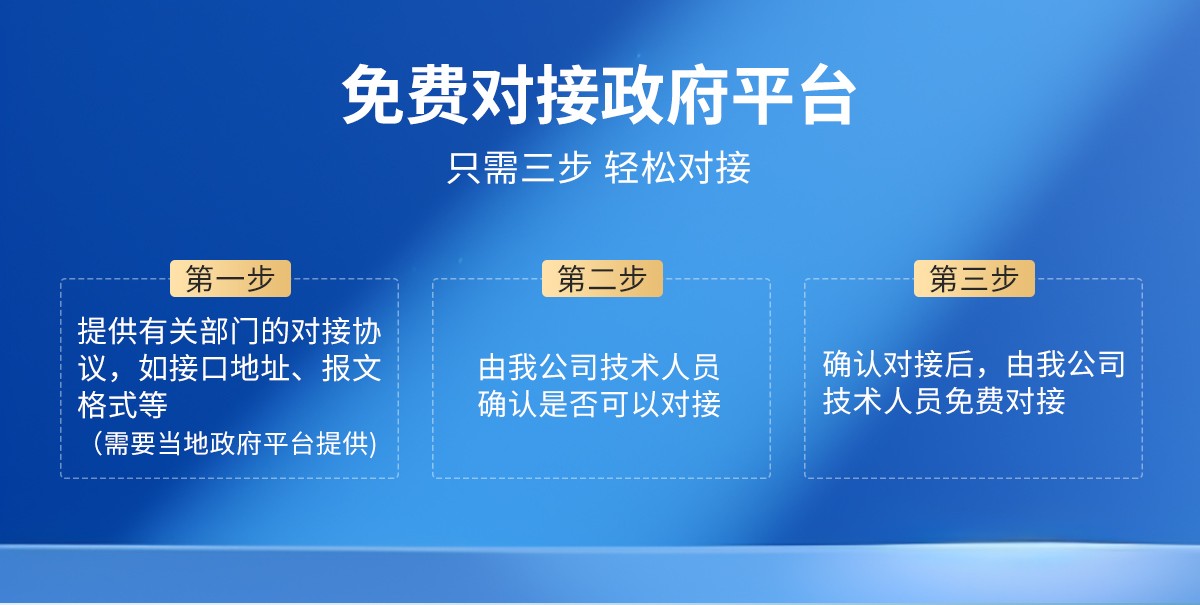 免费对接政府平台

只需三步 轻松对接

第一步

提供有关部门的对接协议，如接口地址、报文格式等
（需要当地政府平台提供)

第二步

由我公司技术人员确认是否可以对接

第三步

确认对接后，由我公司技术人员免费对接